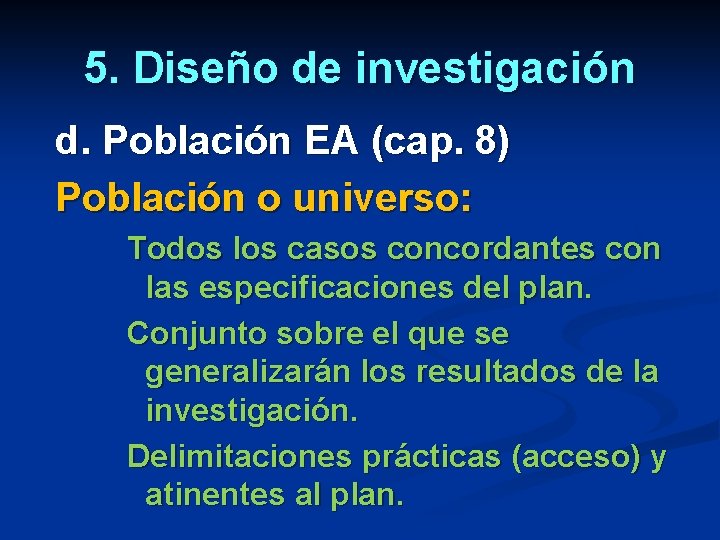 5. Diseño de investigación

d. Población EA (cap. 8)

Población o universo:

Todos los casos concordantes con las especificaciones del plan.

Conjunto sobre el que se generalizarán los resultados de la investigación.

Delimitaciones prácticas (acceso) y atinentes al plan.